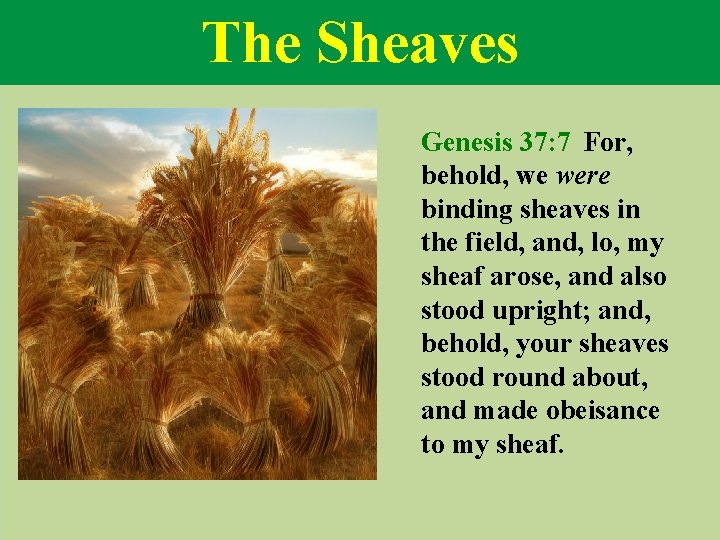 The Sheaves

Genesis 37:7 For, behold, we were binding sheaves in the field, and, lo, my sheaf arose, and also stood upright; and, behold, your sheaves stood round about, and made obeisance to my sheaf.